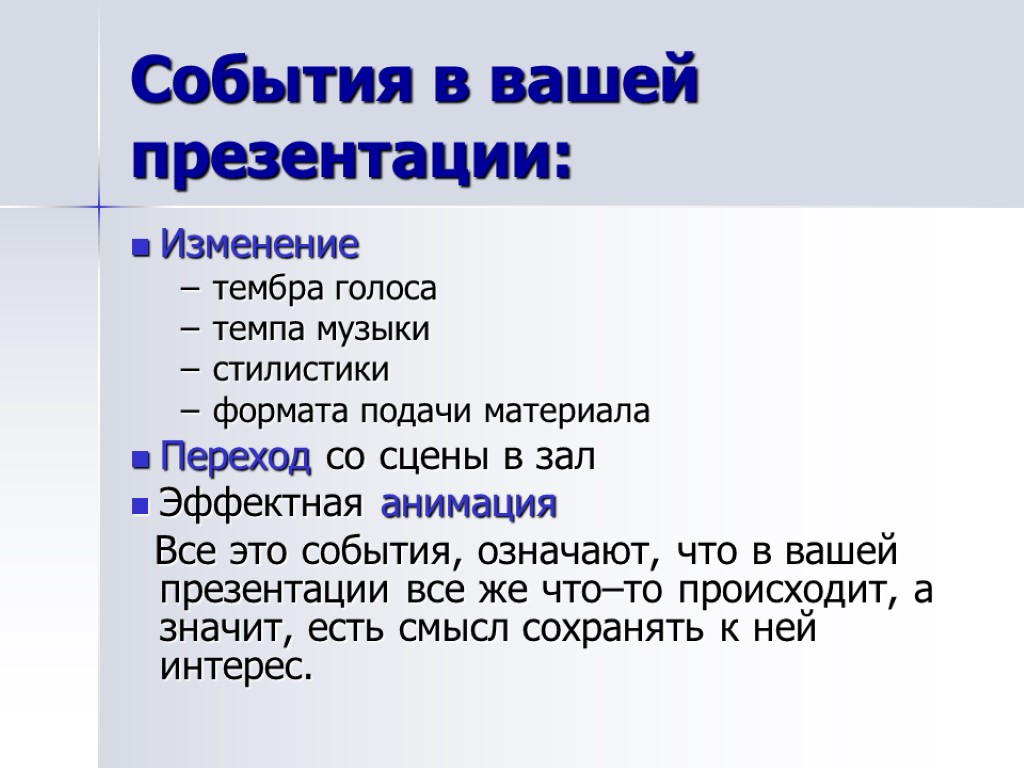 События в вашей презентации:

Изменение

– тембра голоса

– темпа музыки

– стилистики

– формата подачи материала

Переход со сцены в зал

Эффектная анимация

Все это события, означают, что в вашей презентации все же что–то происходит, а значит, есть смысл сохранять к ней интерес.